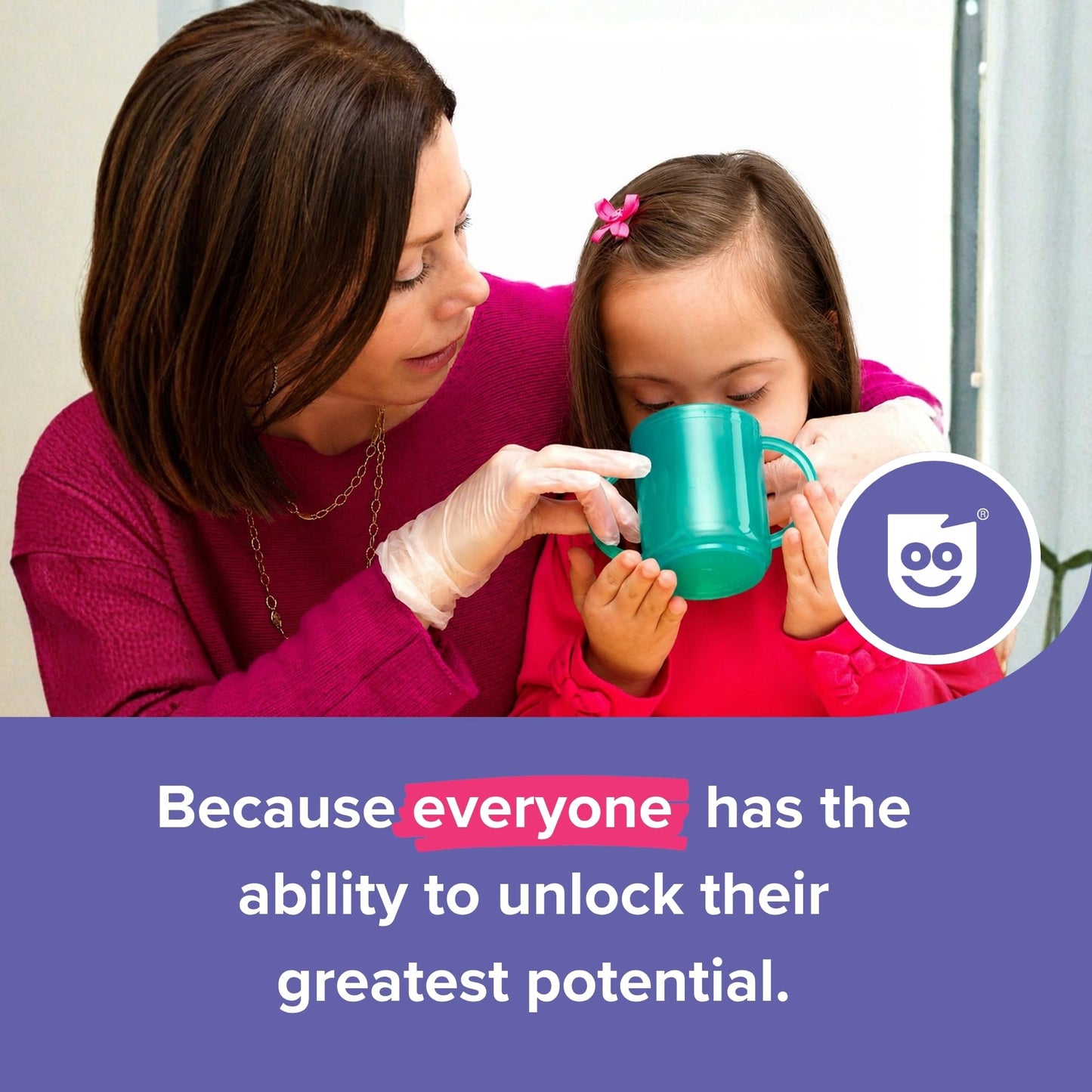 ®

Because everyone has the ability to unlock their greatest potential.